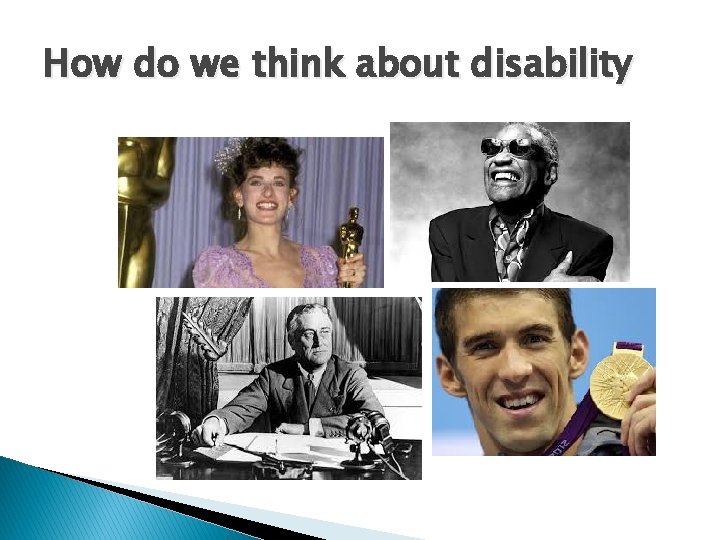 How do we think about disability